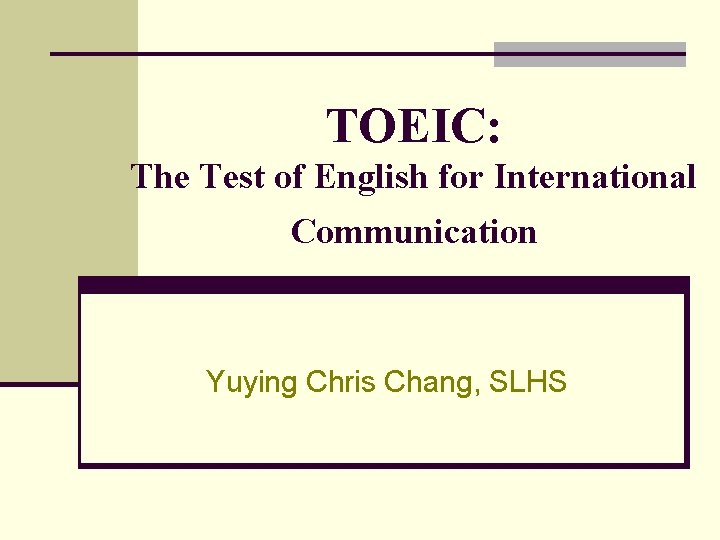 TOEIC:
The Test of English for International Communication

Yuying Chris Chang, SLHS